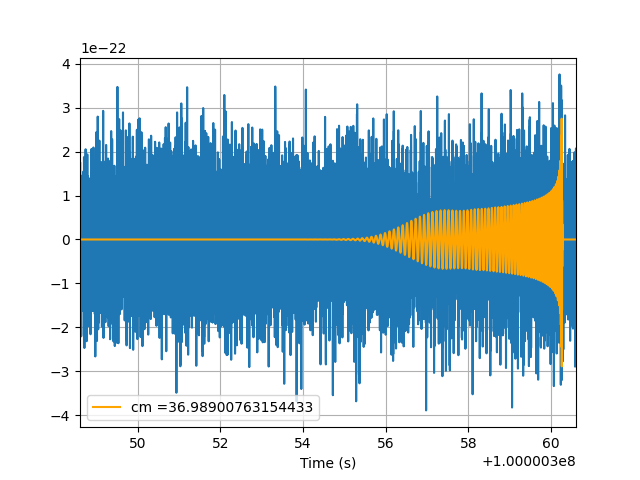 1e−22

4
3
2
1
0
−1
−2
−3
−4

cm =36.98900763154433

50
52
54
56
58
60

Time (s)

+1.000003e8